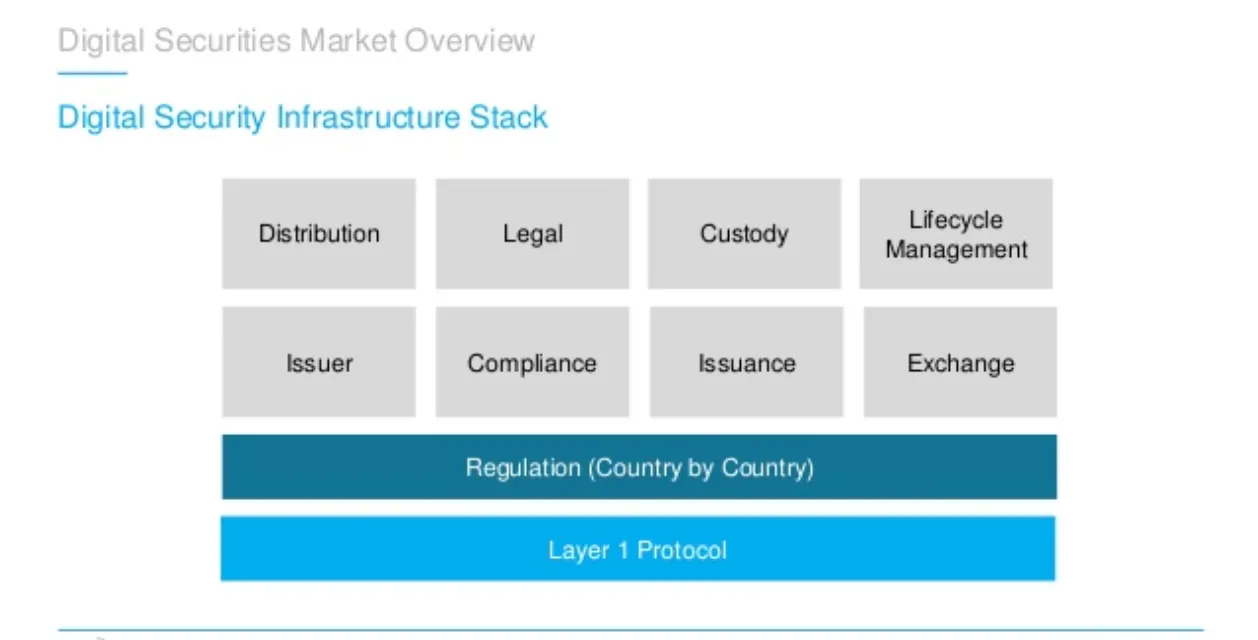 Digital Securities Market Overview

Digital Security Infrastructure Stack

Distribution

Legal

Custody

Lifecycle Management

Issuer

Compliance

Issuance

Exchange

Regulation (Country by Country)

Layer 1 Protocol